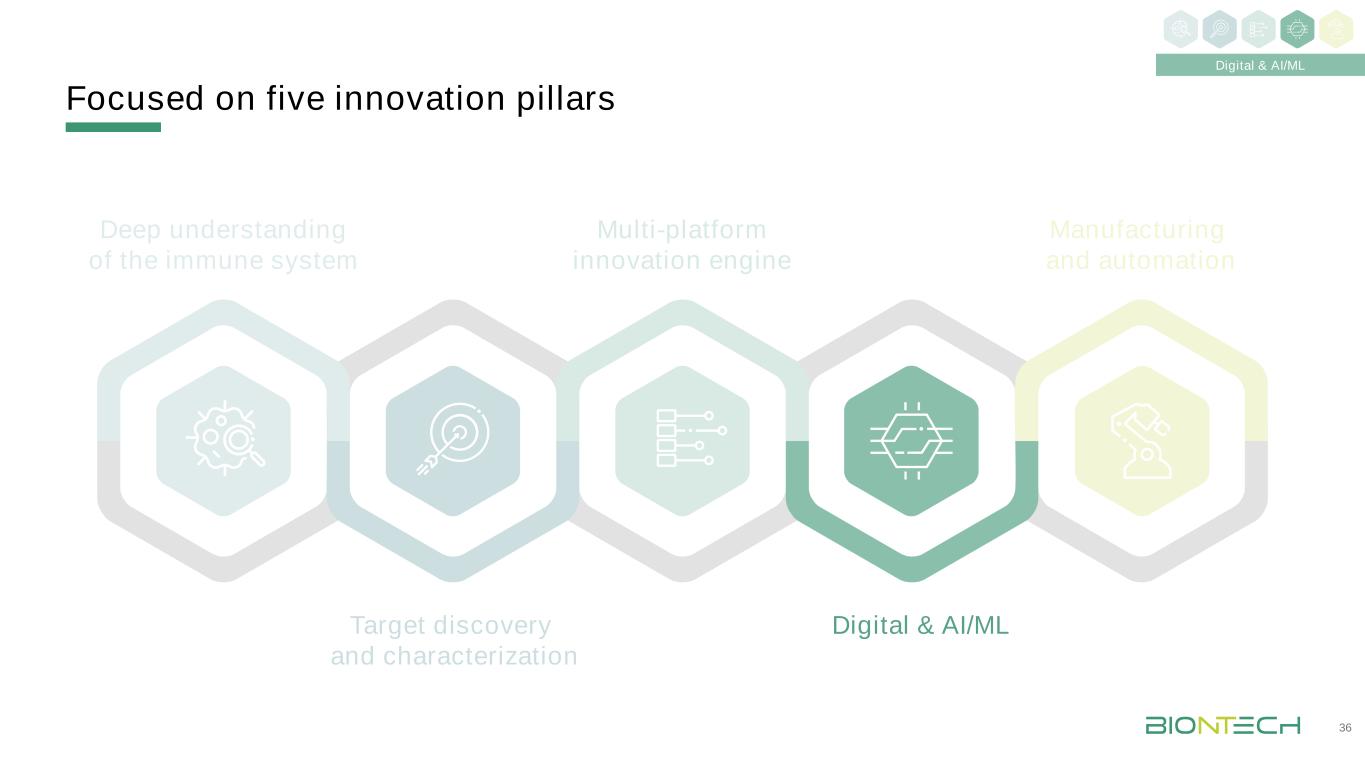 Digital & AI/ML

Focused on five innovation pillars

Deep understanding of the immune system

Multi-platform innovation engine

Manufacturing and automation

Target discovery and characterization

Digital & AI/ML

BIONTECH

36